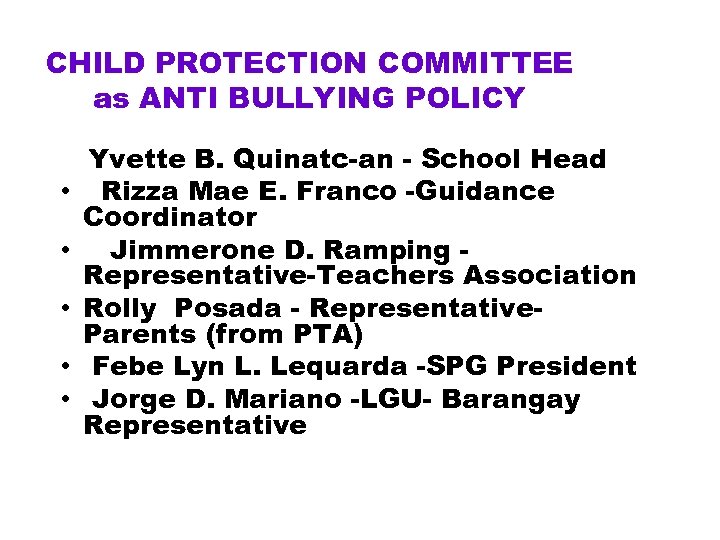 CHILD PROTECTION COMMITTEE as ANTI BULLYING POLICY

Yvette B. Quinatc-an - School Head
• Rizza Mae E. Franco -Guidance Coordinator
• Jimmerone D. Ramping - Representative-Teachers Association
• Rolly Posada - Representative-Parents (from PTA)
• Febe Lyn L. Lequarda -SPG President
• Jorge D. Mariano -LGU- Barangay Representative